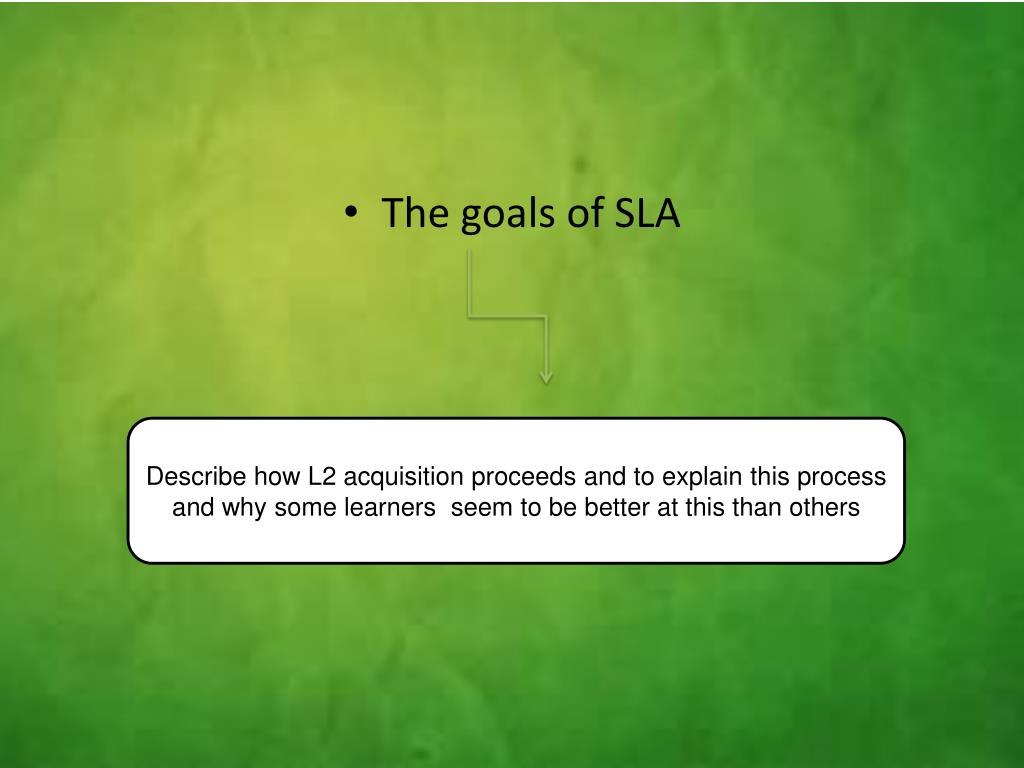 • The goals of SLA

Describe how L2 acquisition proceeds and to explain this process and why some learners seem to be better at this than others